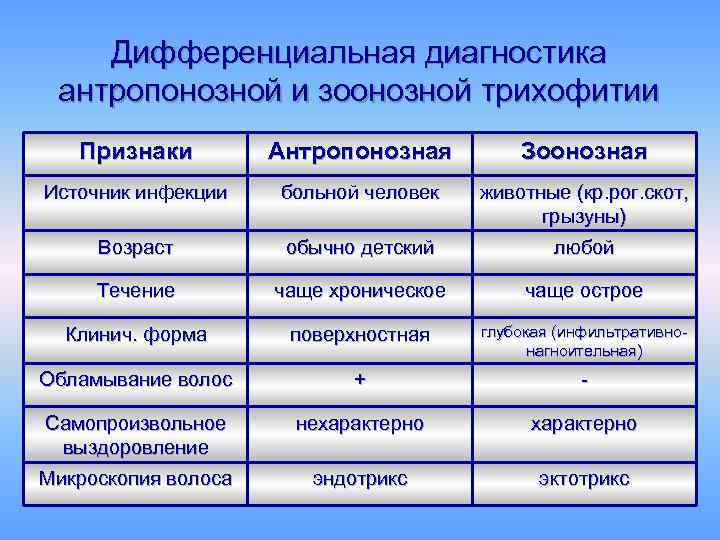 Дифференциальная диагностика антропонозной и зоонозной трихофитии

| Признаки | Антропонозная | Зоонозная |
|---|---|---|
| Источник инфекции | больной человек | животные (кр.рог.скот, грызуны) |
| Возраст | обычно детский | любой |
| Течение | чаще хроническое | чаще острое |
| Клинич. форма | поверхностная | глубокая (инфильтративно-нагноительная) |
| Обламывание волос | + | - |
| Самопроизвольное выздоровление | нехарактерно | характерно |
| Микроскопия волоса | эндотрикс | эктотрикс |